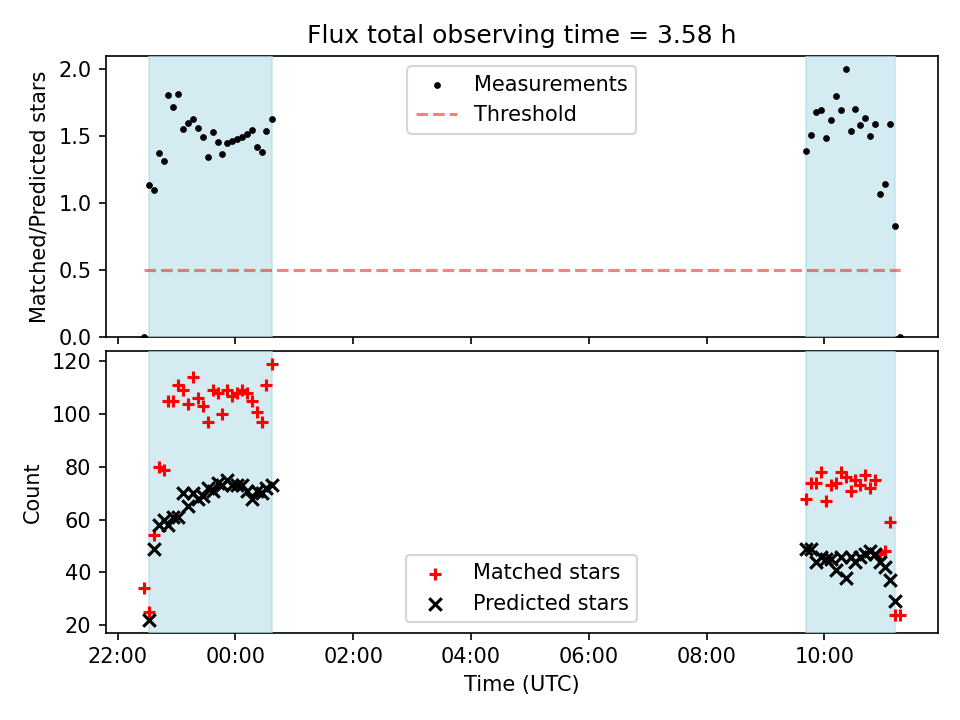 Flux total observing time = 3.58 h

Matched/Predicted stars
2.0
1.5
1.0
0.5
0.0

Measurements
Threshold

Count
120
100
80
60
40
20

Matched stars
Predicted stars

22:00
00:00
02:00
04:00
06:00
08:00
10:00
Time (UTC)